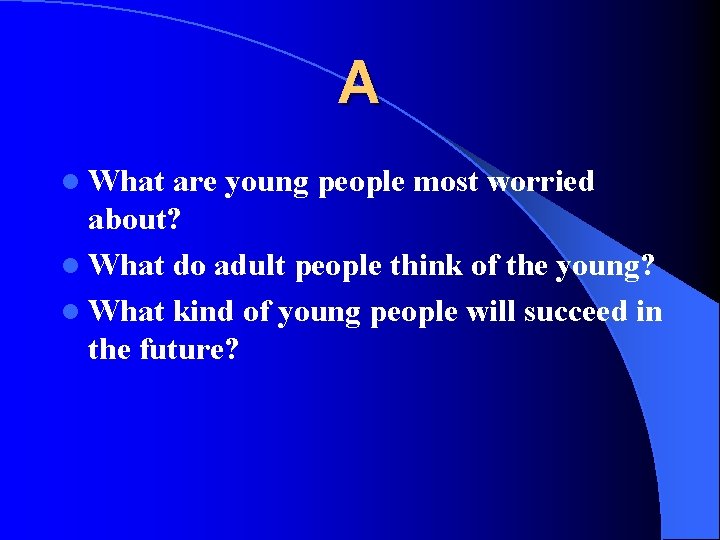 A

- What are young people most worried about?
- What do adult people think of the young?
- What kind of young people will succeed in the future?